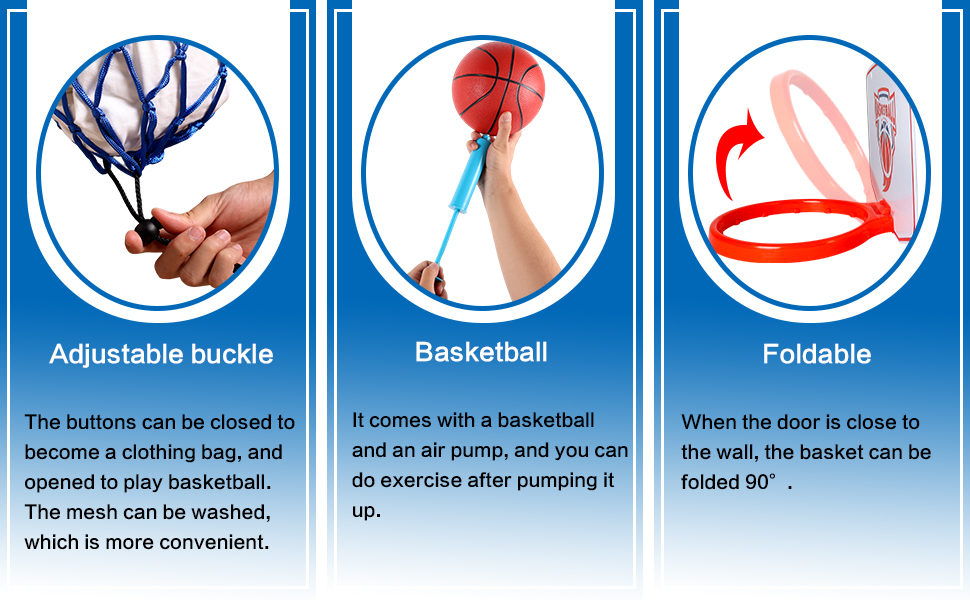 Adjustable buckle

The buttons can be closed to become a clothing bag, and opened to play basketball. The mesh can be washed, which is more convenient.

Basketball

It comes with a basketball and an air pump, and you can do exercise after pumping it up.

Foldable

When the door is close to the wall, the basket can be folded 90° .